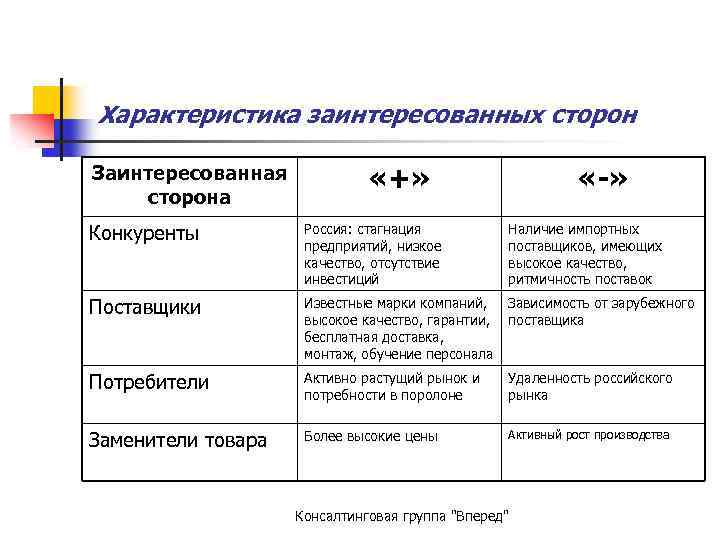 Характеристика заинтересованных сторон

| Заинтересованная сторона | «+» | «-» |
|---|---|---|
| Конкуренты | Россия: стагнация предприятий, низкое качество, отсутствие инвестиций | Наличие импортных поставщиков, имеющих высокое качество, ритмичность поставок |
| Поставщики | Известные марки компаний, высокое качество, гарантии, бесплатная доставка, монтаж, обучение персонала | Зависимость от зарубежного поставщика |
| Потребители | Активно растущий рынок и потребности в поролоне | Удаленность российского рынка |
| Заменители товара | Более высокие цены | Активный рост производства |

Консалтинговая группа "Вперед"